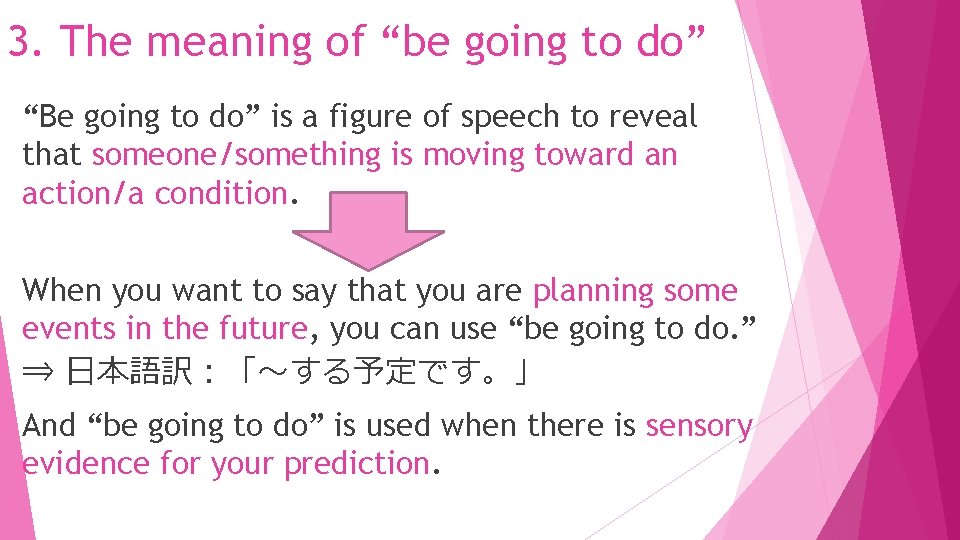 3. The meaning of “be going to do”

“Be going to do” is a figure of speech to reveal that someone/something is moving toward an action/a condition.

When you want to say that you are planning some events in the future, you can use “be going to do.”
⇒ 日本語訳：「～する予定です。」

And “be going to do” is used when there is sensory evidence for your prediction.